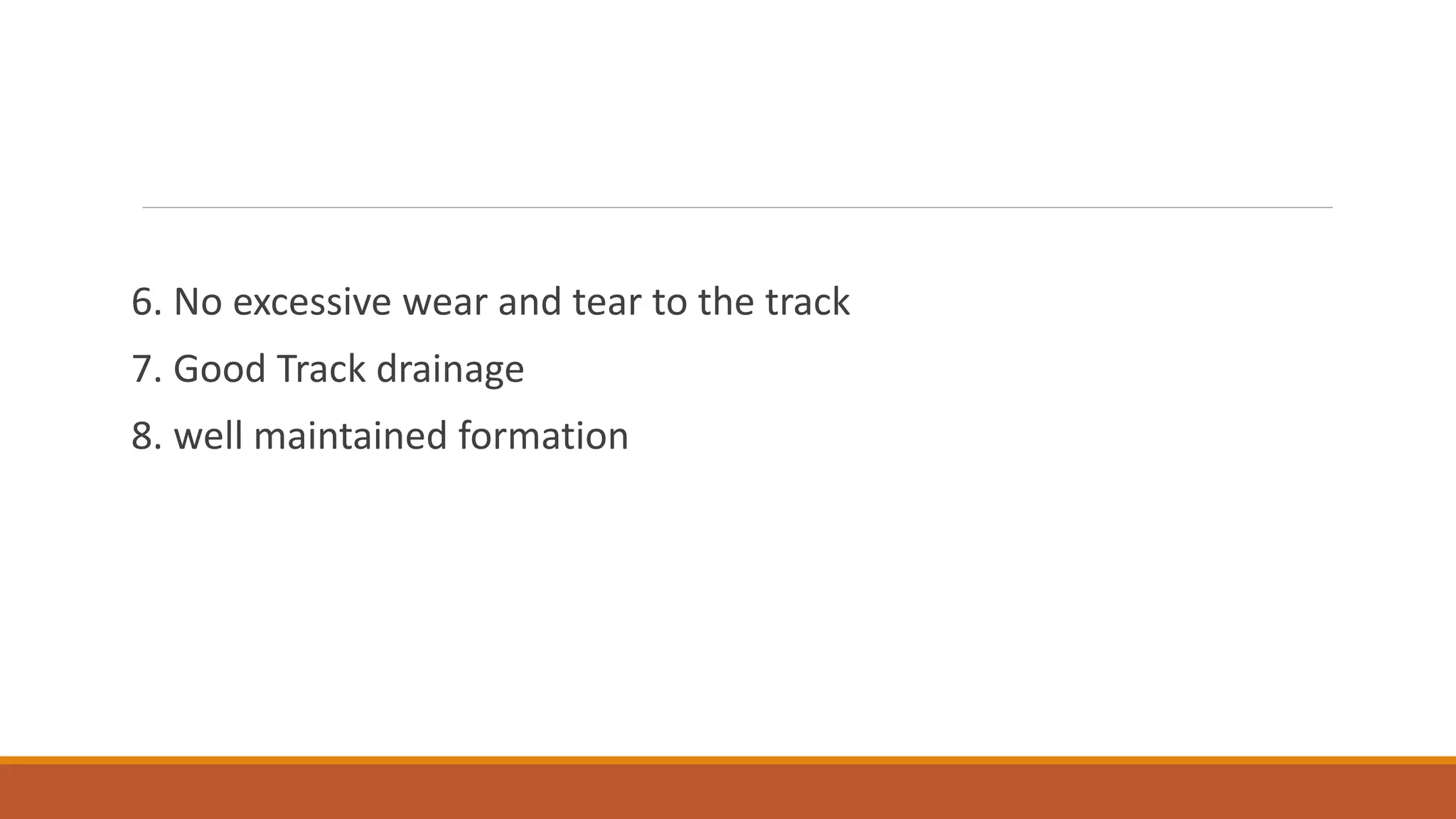 6. No excessive wear and tear to the track

7. Good Track drainage

8. well maintained formation